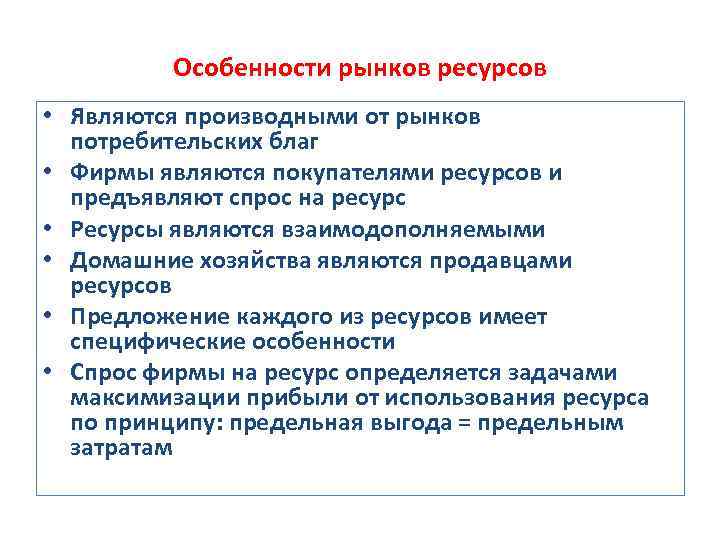 Особенности рынков ресурсов

• Являются производными от рынков потребительских благ
• Фирмы являются покупателями ресурсов и предъявляют спрос на ресурс
• Ресурсы являются взаимодополняемыми
• Домашние хозяйства являются продавцами ресурсов
• Предложение каждого из ресурсов имеет специфические особенности
• Спрос фирмы на ресурс определяется задачами максимизации прибыли от использования ресурса по принципу: предельная выгода = предельным затратам